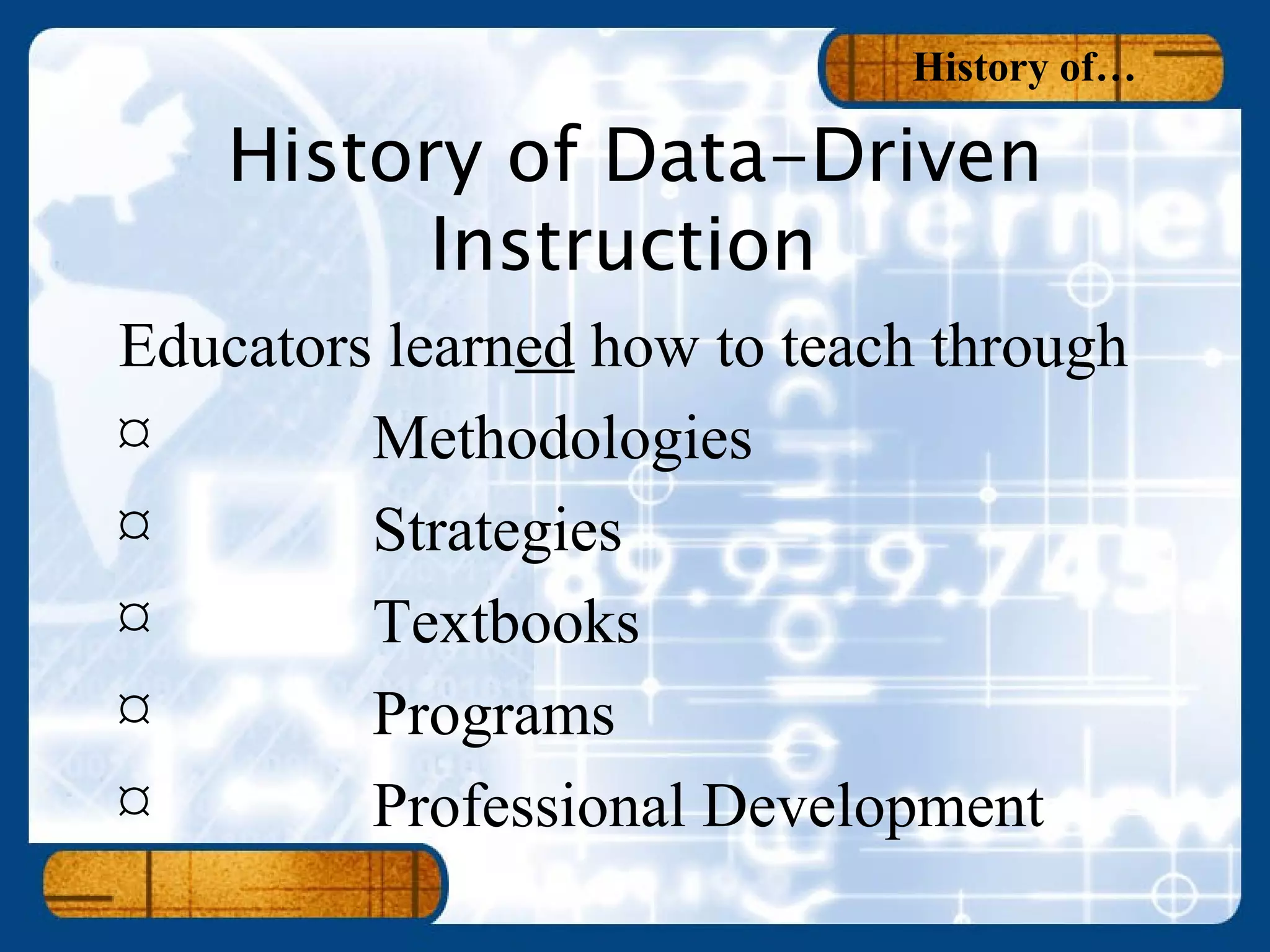 History of…

History of Data-Driven Instruction

Educators learned how to teach through

¤ Methodologies

¤ Strategies

¤ Textbooks

¤ Programs

¤ Professional Development